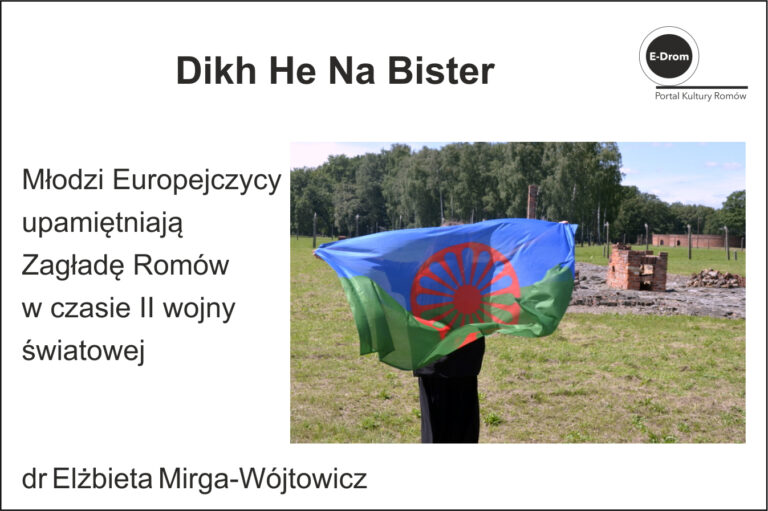 Dikh He Na Bister

E-Drom
Portal Kultury Romów

Młodzi Europejczycy upamiętniają Zagładę Romów w czasie II wojny światowej

dr Elżbieta Mirga-Wójtowicz